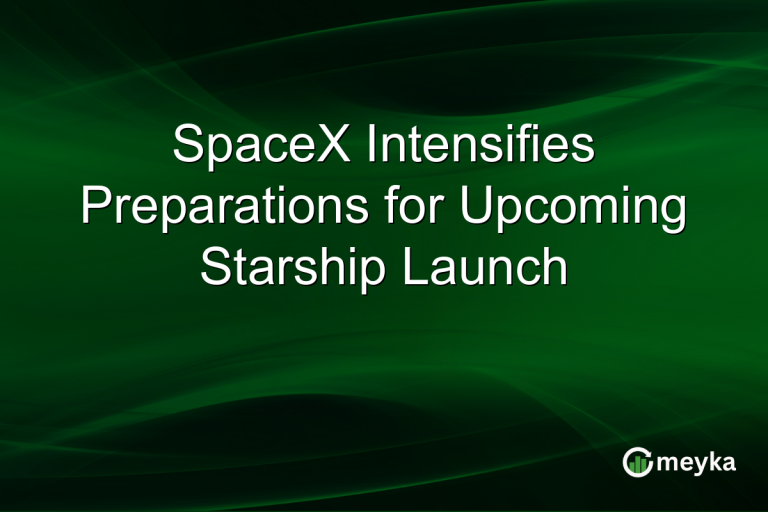 SpaceX Intensifies Preparations for Upcoming Starship Launch

meyka